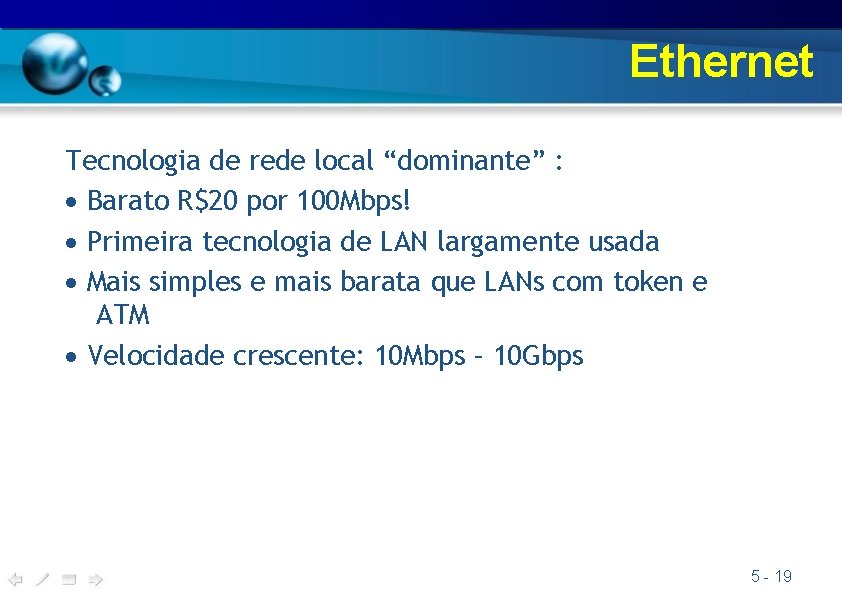 Ethernet

Tecnologia de rede local “dominante” :

• Barato R$20 por 100Mbps!

• Primeira tecnologia de LAN largamente usada

• Mais simples e mais barata que LANs com token e ATM

• Velocidade crescente: 10Mbps – 10Gbps

5 - 19